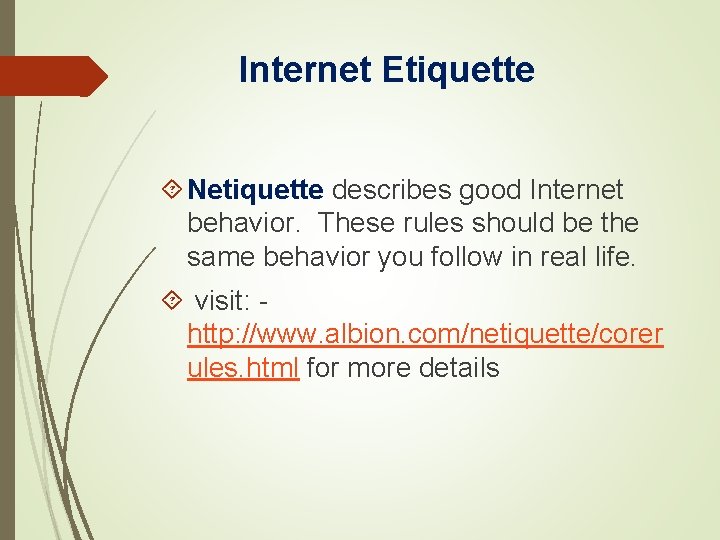 Internet Etiquette

Netiquette describes good Internet behavior. These rules should be the same behavior you follow in real life.

visit: - http://www.albion.com/netiquette/corerules.html for more details